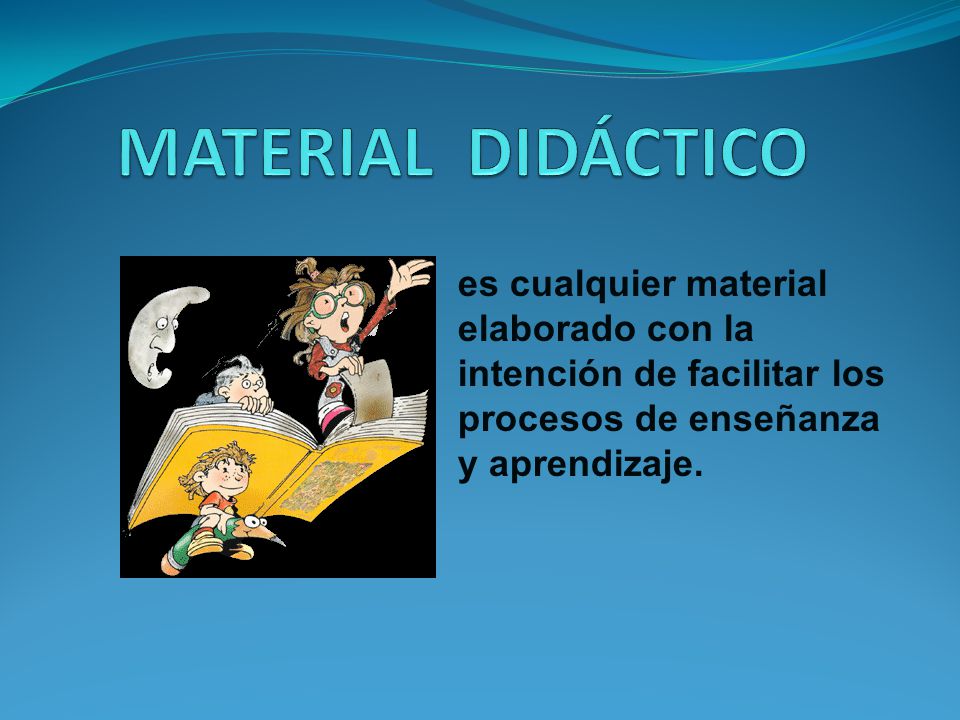 MATERIAL DIDÁCTICO

es cualquier material elaborado con la intención de facilitar los procesos de enseñanza y aprendizaje.